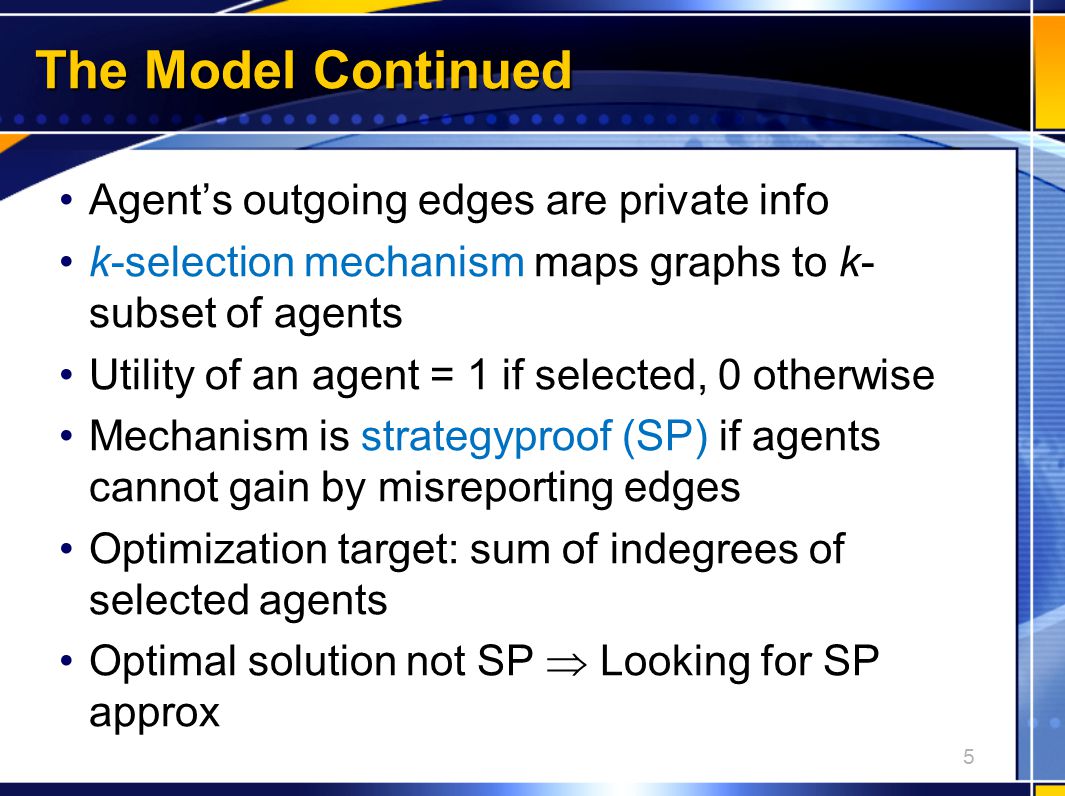 The Model Continued

• Agent's outgoing edges are private info
• k-selection mechanism maps graphs to k-subset of agents
• Utility of an agent = 1 if selected, 0 otherwise
• Mechanism is strategyproof (SP) if agents cannot gain by misreporting edges
• Optimization target: sum of indegrees of selected agents
• Optimal solution not SP $\Rightarrow$ Looking for SP approx

5